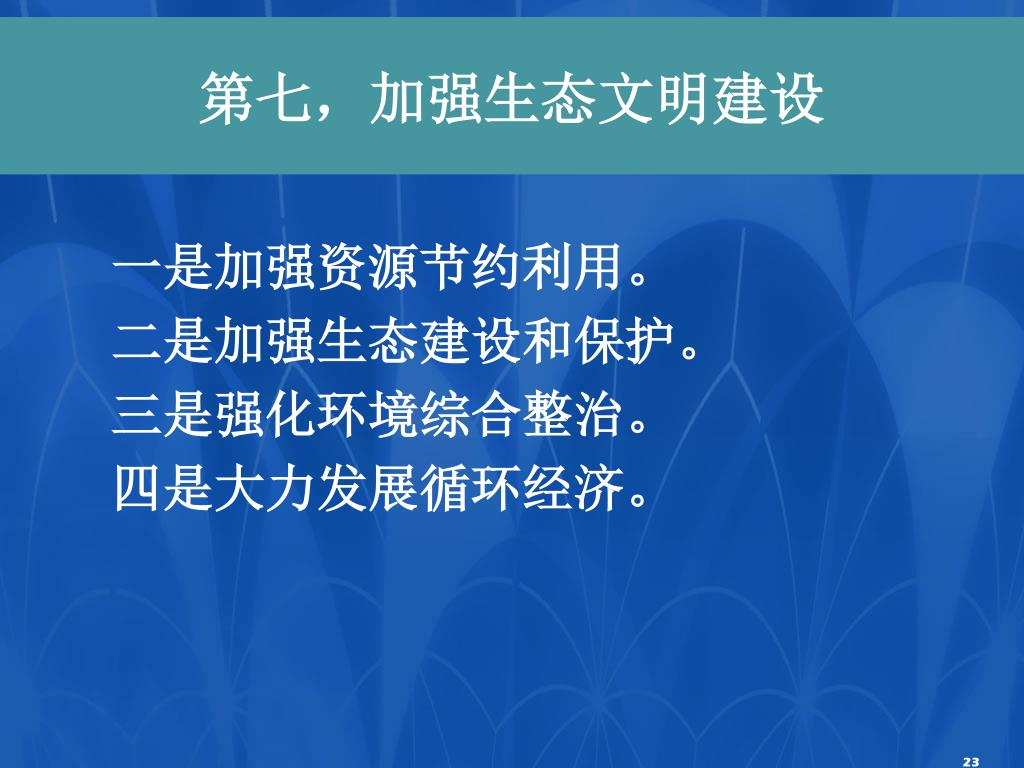 第七，加强生态文明建设

一是加强资源节约利用。
二是加强生态建设和保护。
三是强化环境综合整治。
四是大力发展循环经济。

23